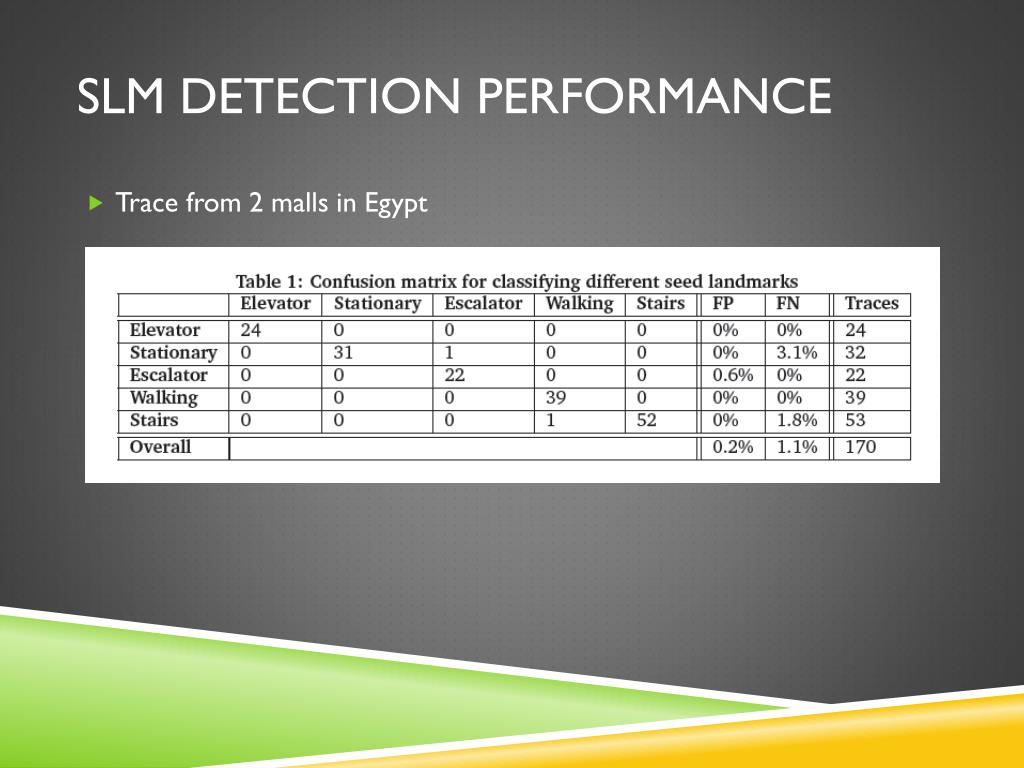 SLM DETECTION PERFORMANCE

Trace from 2 malls in Egypt

Table 1: Confusion matrix for classifying different seed landmarks

| | Elevator | Stationary | Escalator | Walking | Stairs | FP | FN | Traces |
|---|---|---|---|---|---|---|---|---|
| Elevator | 24 | 0 | 0 | 0 | 0 | 0% | 0% | 24 |
| Stationary | 0 | 31 | 1 | 0 | 0 | 0% | 3.1% | 32 |
| Escalator | 0 | 0 | 22 | 0 | 0 | 0.6% | 0% | 22 |
| Walking | 0 | 0 | 0 | 39 | 0 | 0% | 0% | 39 |
| Stairs | 0 | 0 | 0 | 1 | 52 | 0% | 1.8% | 53 |
| Overall | | | | | | 0.2% | 1.1% | 170 |